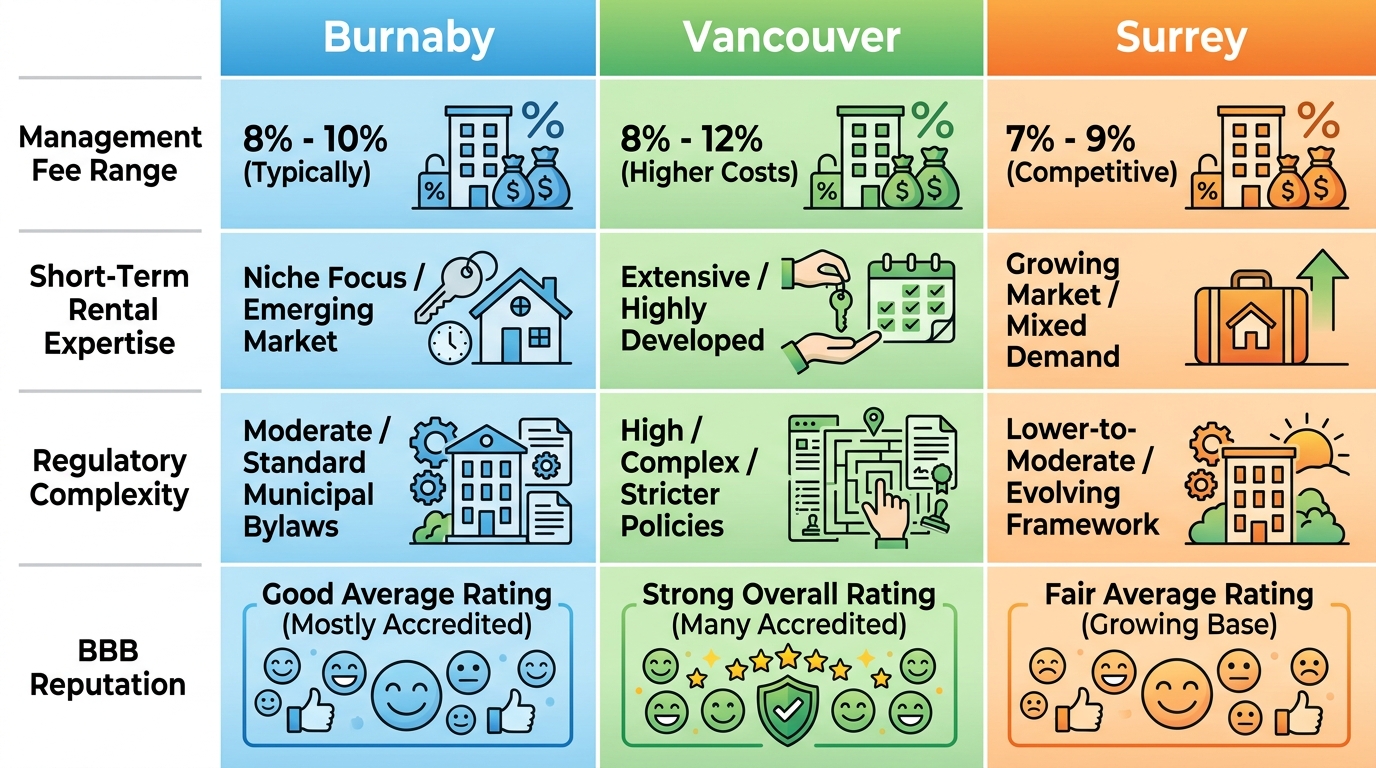 |  | Burnaby | Vancouver | Surrey |
|---|---|---|---|
| Management Fee Range | 8% - 10% (Typically) | 8% - 12% (Higher Costs) | 7% - 9% (Competitive) |
| Short-Term Rental Expertise | Niche Focus / Emerging Market | Extensive / Highly Developed | Growing Market / Mixed Demand |
| Regulatory Complexity | Moderate / Standard Municipal Bylaws | High / Complex / Stricter Policies | Lower-to-Moderate / Evolving Framework |
| BBB Reputation | Good Average Rating (Mostly Accredited) | Strong Overall Rating (Many Accredited) | Fair Average Rating (Growing Base) |